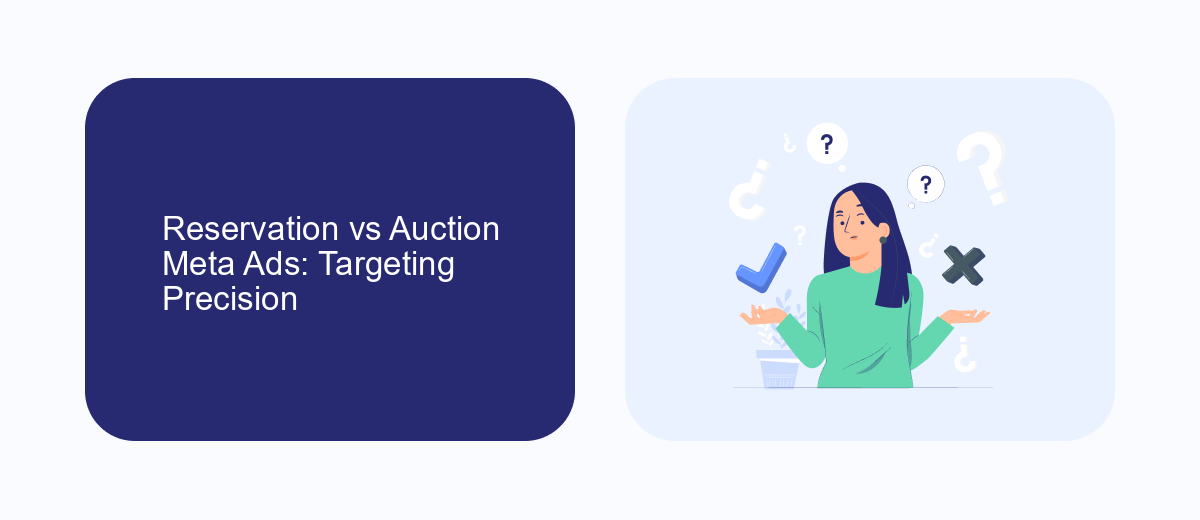 Reservation vs Auction Meta Ads: Targeting Precision

?

?